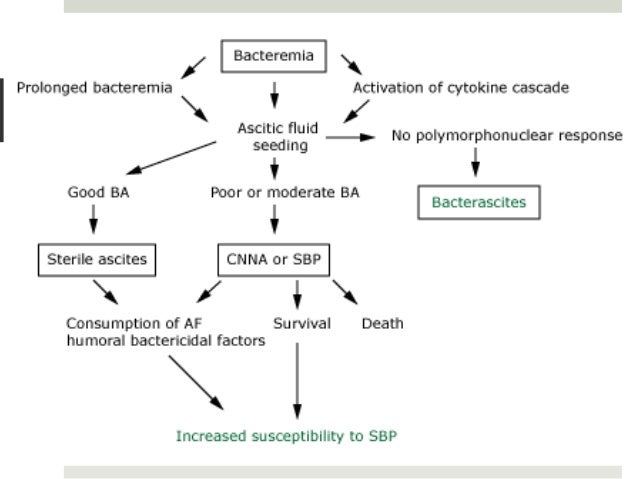 Bacteremia

Prolonged bacteremia

Activation of cytokine cascade

Ascitic fluid seeding

No polymorphonuclear response

Good BA

Poor or moderate BA

Bacterascites

Sterile ascites

CNNA or SBP

Consumption of AF humoral bactericidal factors

Survival

Death

Increased susceptibility to SBP